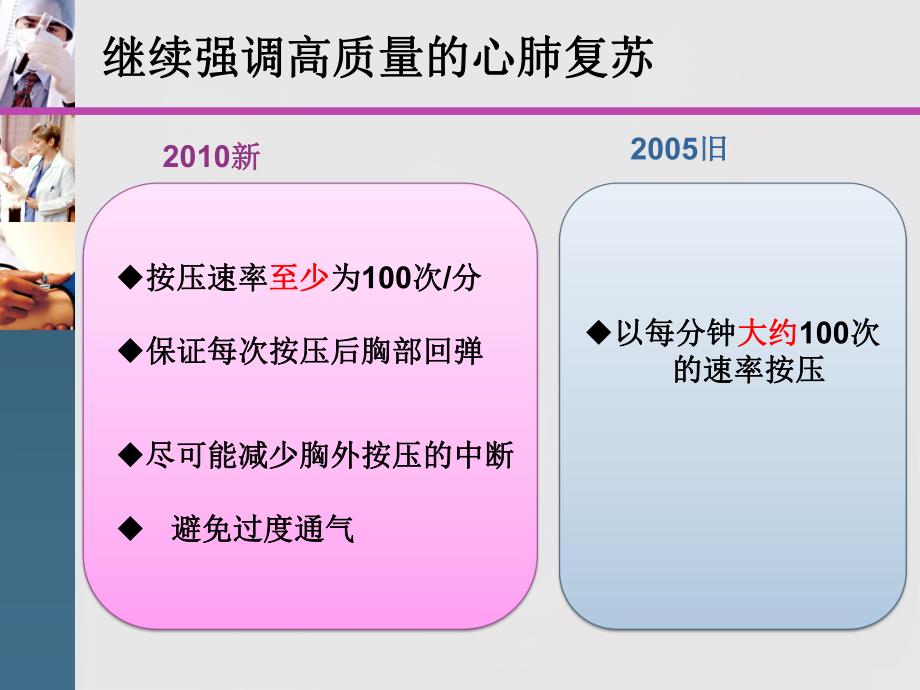 继续强调高质量的心肺复苏

2010新

◆按压速率至少为100次/分

◆保证每次按压后胸部回弹

◆尽可能减少胸外按压的中断

◆ 避免过度通气

2005旧

◆以每分钟大约100次的速率按压